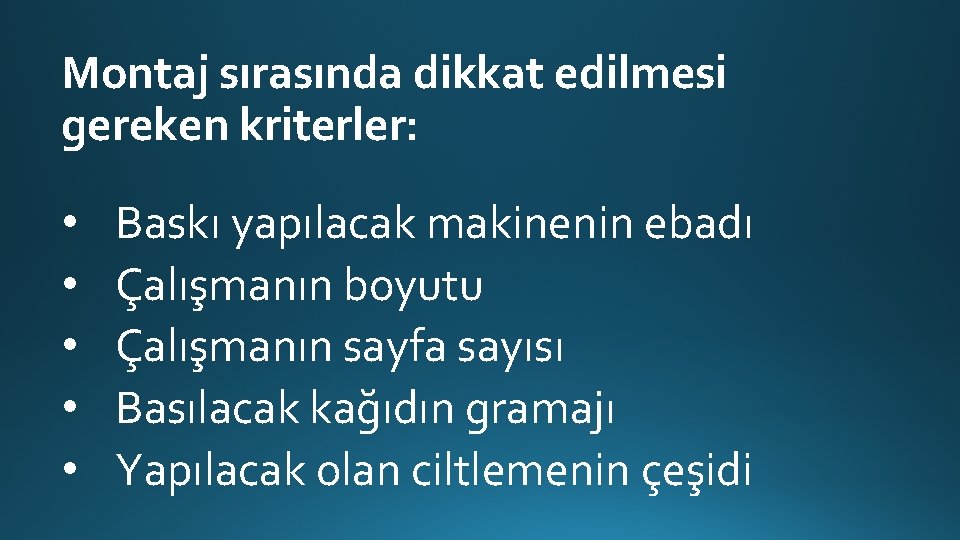 Montaj sırasında dikkat edilmesi gereken kriterler:

• Baskı yapılacak makinenin ebadı
• Çalışmanın boyutu
• Çalışmanın sayfa sayısı
• Basılacak kağıdın gramajı
• Yapılacak olan ciltlemenin çeşidi